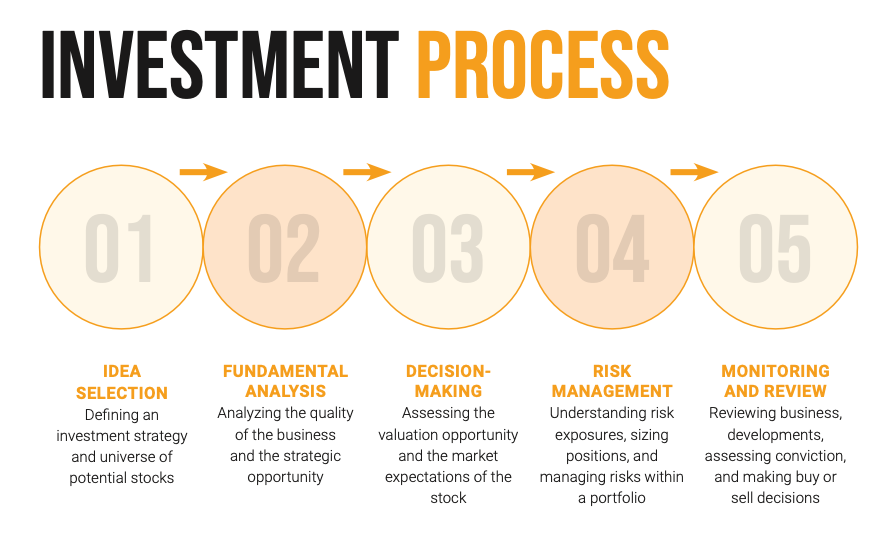 INVESTMENT PROCESS

01

02

03

04

05

IDEA SELECTION
Defining an investment strategy and universe of potential stocks

FUNDAMENTAL ANALYSIS
Analyzing the quality of the business and the strategic opportunity

DECISION-MAKING
Assessing the valuation opportunity and the market expectations of the stock

RISK MANAGEMENT
Understanding risk exposures, sizing positions, and managing risks within a portfolio

MONITORING AND REVIEW
Reviewing business, developments, assessing conviction, and making buy or sell decisions